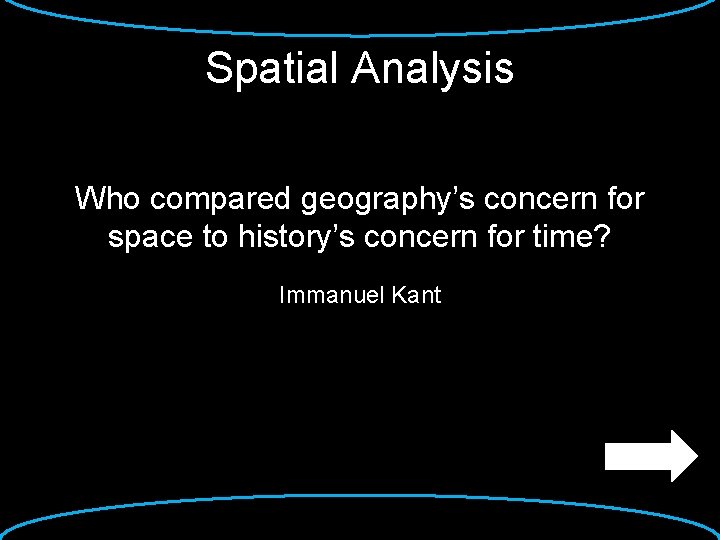 Spatial Analysis

Who compared geography’s concern for space to history’s concern for time?

Immanuel Kant